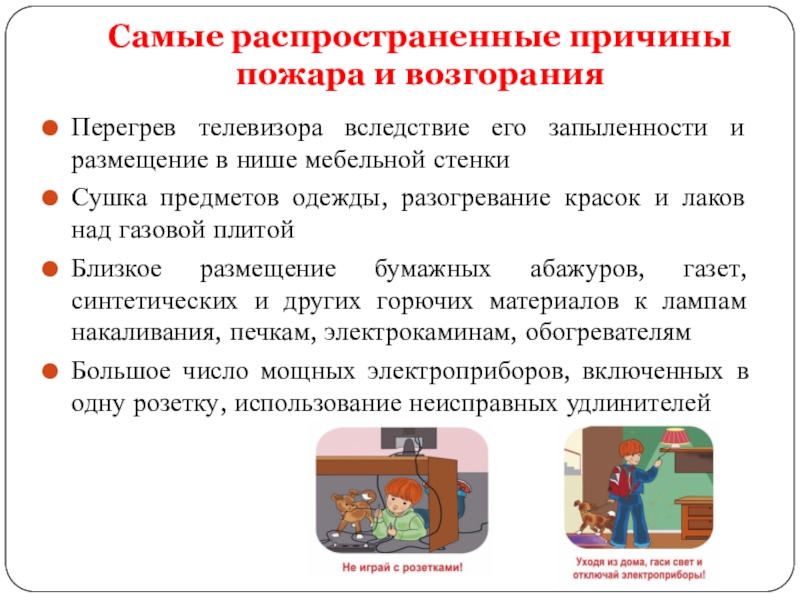 Самые распространенные причины пожара и возгорания

Перегрев телевизора вследствие его запыленности и размещение в нише мебельной стенки

Сушка предметов одежды, разогревание красок и лаков над газовой плитой

Близкое размещение бумажных абажуров, газет, синтетических и других горючих материалов к лампам накаливания, печкам, электрокаминам, обогревателям

Большое число мощных электроприборов, включенных в одну розетку, использование неисправных удлинителей

Не играй с розетками!

Уходя из дома, гаси свет и отключай электроприборы!